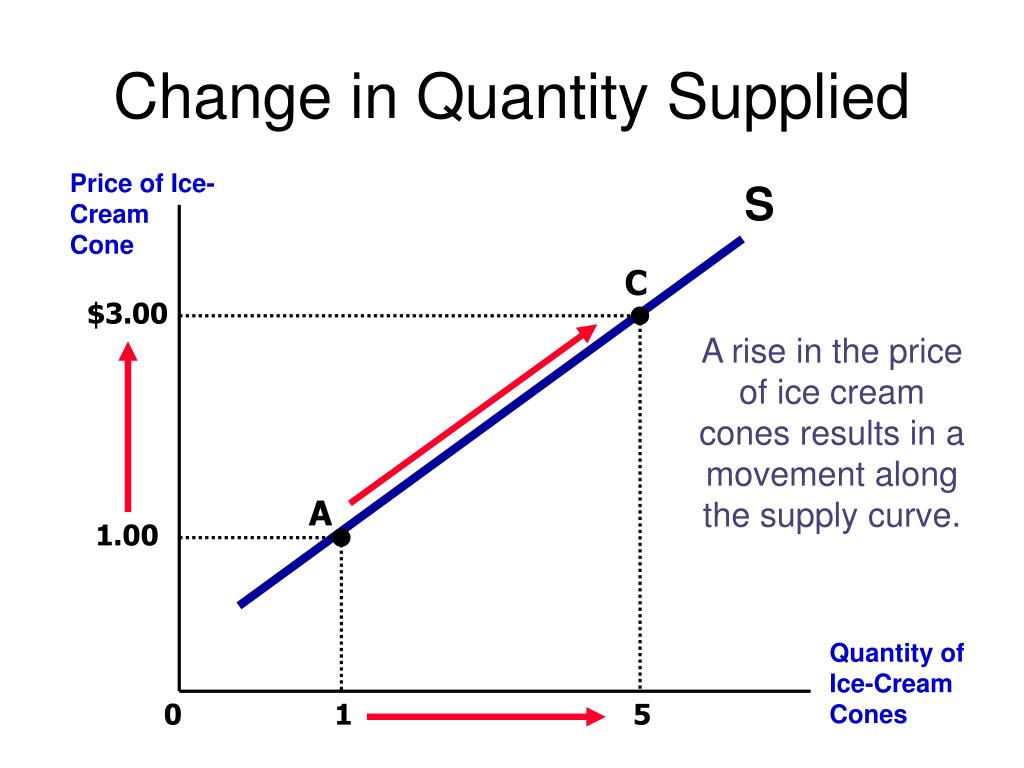 Change in Quantity Supplied

Price of Ice-Cream Cone

S

C

$3.00

A rise in the price of ice cream cones results in a movement along the supply curve.

A

1.00

Quantity of Ice-Cream Cones

0

1

5